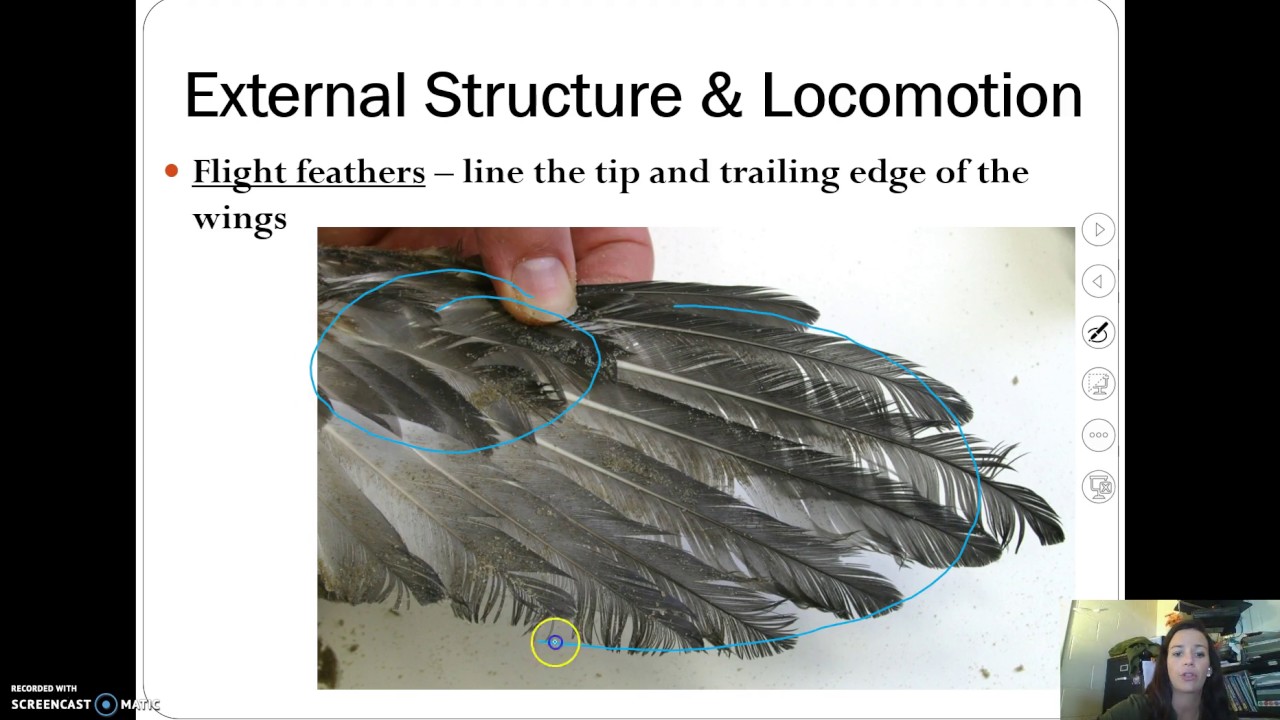 External Structure & Locomotion

Flight feathers – line the tip and trailing edge of the wings

RECORDED WITH
SCREENCAST MATIC